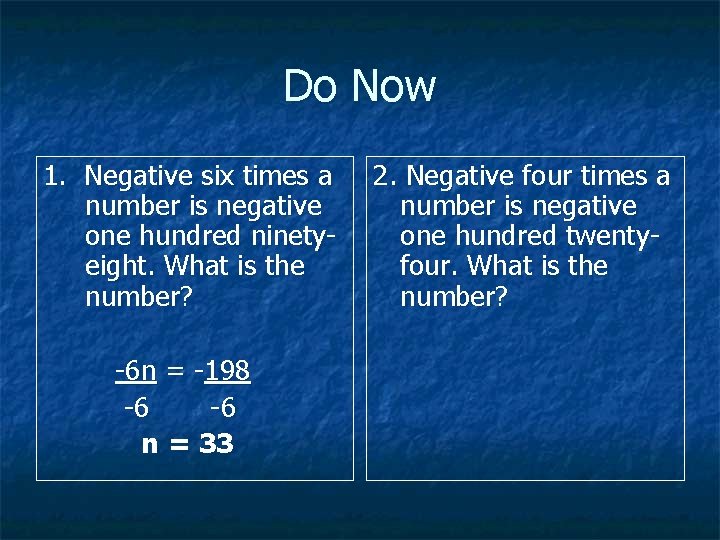 Do Now

1. Negative six times a number is negative one hundred ninety-eight. What is the number?

$\frac{-6n}{-6} = \frac{-198}{-6}$

**n = 33**

2. Negative four times a number is negative one hundred twenty-four. What is the number?